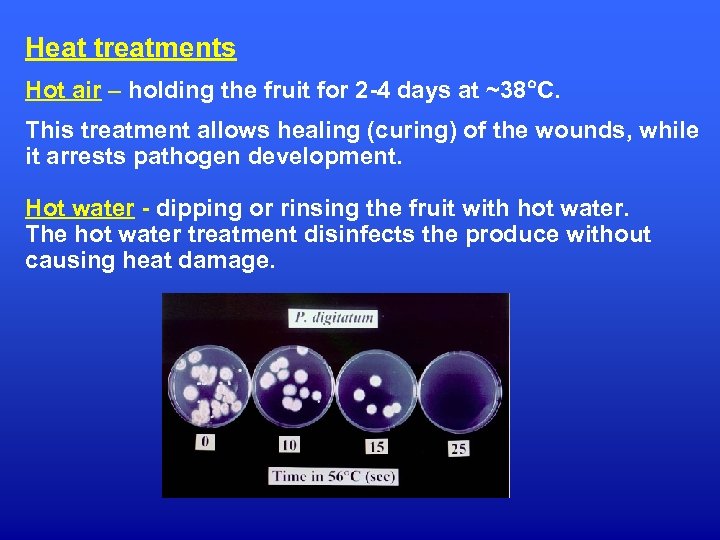 Heat treatments

Hot air – holding the fruit for 2-4 days at ~38°C.

This treatment allows healing (curing) of the wounds, while it arrests pathogen development.

Hot water - dipping or rinsing the fruit with hot water.
The hot water treatment disinfects the produce without causing heat damage.

P. digitatum

0

10

15

25

Time in 56°C (sec)